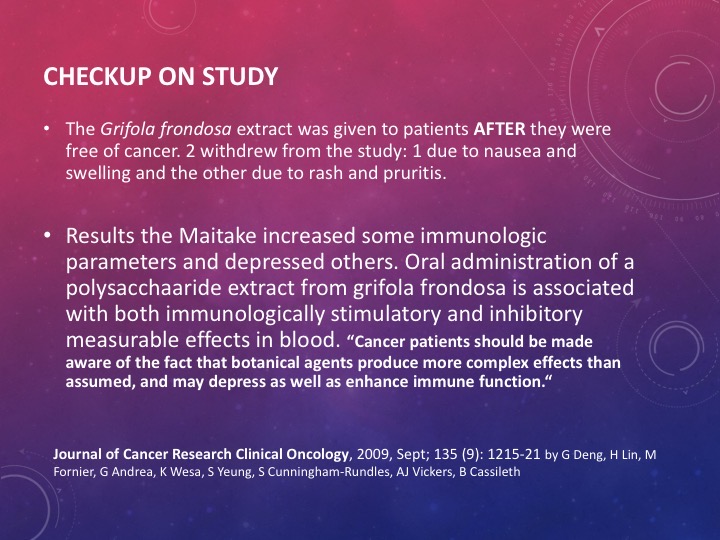 CHECKUP ON STUDY

• The Grifola frondosa extract was given to patients AFTER they were free of cancer. 2 withdrew from the study: 1 due to nausea and swelling and the other due to rash and pruritis.

• Results the Maitake increased some immunologic parameters and depressed others. Oral administration of a polysacchaaride extract from grifola frondosa is associated with both immunologically stimulatory and inhibitory measurable effects in blood. “Cancer patients should be made aware of the fact that botanical agents produce more complex effects than assumed, and may depress as well as enhance immune function.“

Journal of Cancer Research Clinical Oncology, 2009, Sept; 135 (9): 1215-21 by G Deng, H Lin, M Fornier, G Andrea, K Wesa, S Yeung, S Cunningham-Rundles, AJ Vickers, B Cassileth